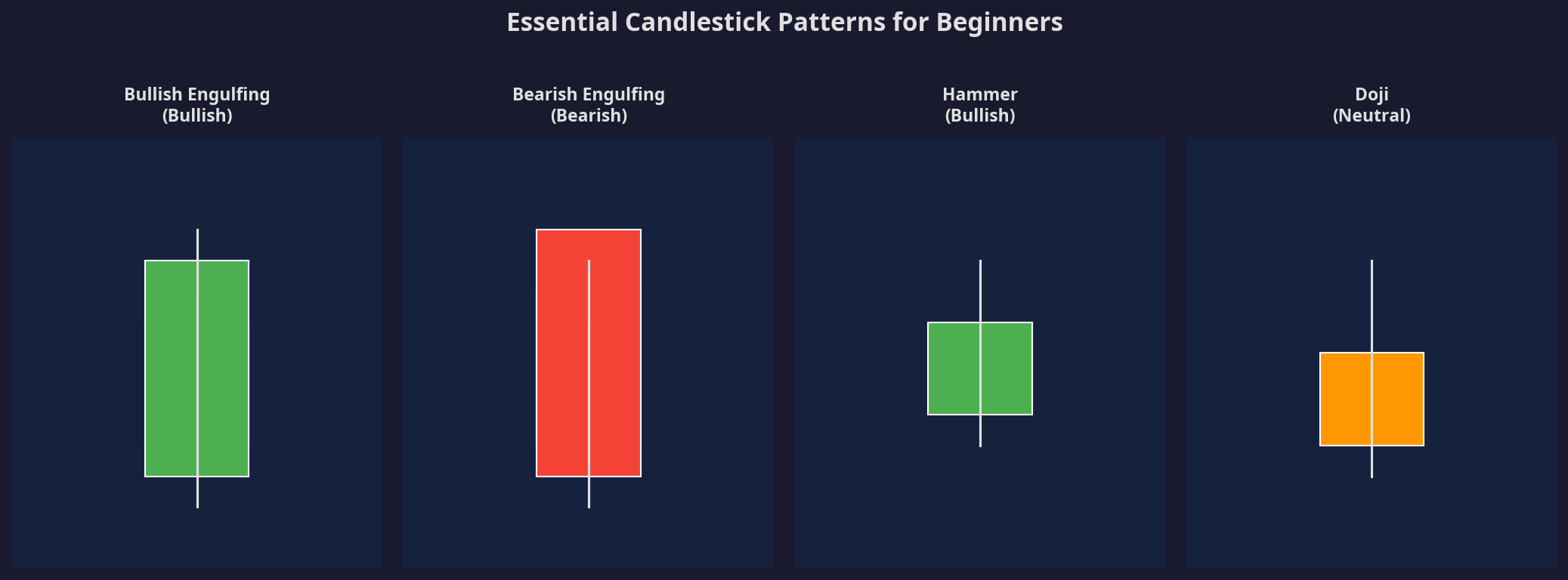 Essential Candlestick Patterns for Beginners

Bullish Engulfing
(Bullish)

Bearish Engulfing
(Bearish)

Hammer
(Bullish)

Doji
(Neutral)